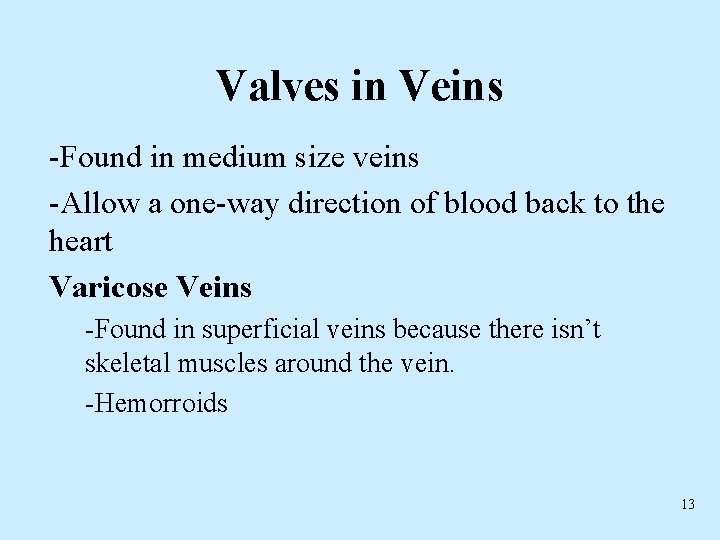 Valves in Veins

-Found in medium size veins

-Allow a one-way direction of blood back to the heart

Varicose Veins

-Found in superficial veins because there isn’t skeletal muscles around the vein.

-Hemorroids

13